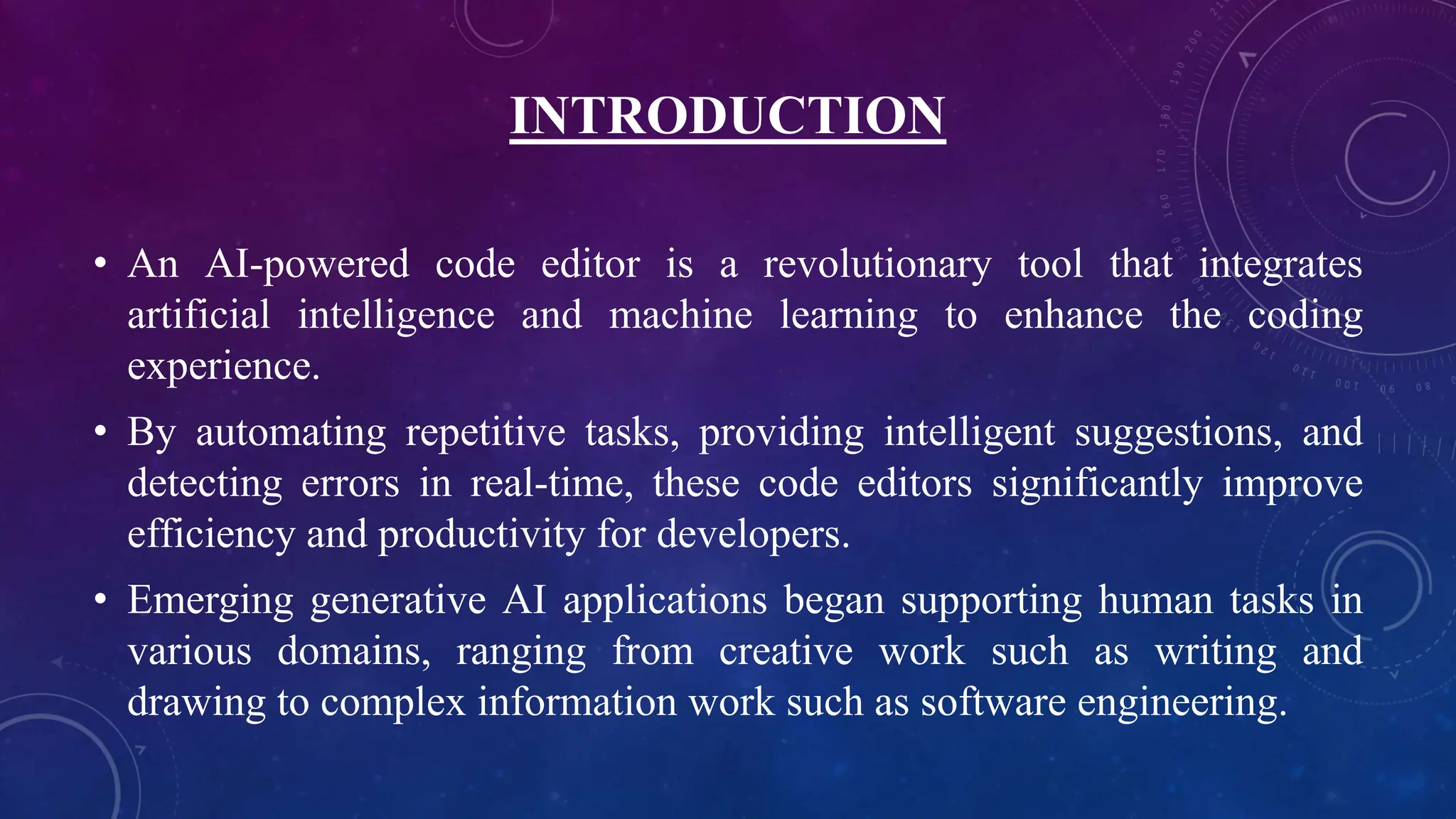 INTRODUCTION

• An AI-powered code editor is a revolutionary tool that integrates artificial intelligence and machine learning to enhance the coding experience.

• By automating repetitive tasks, providing intelligent suggestions, and detecting errors in real-time, these code editors significantly improve efficiency and productivity for developers.

• Emerging generative AI applications began supporting human tasks in various domains, ranging from creative work such as writing and drawing to complex information work such as software engineering.